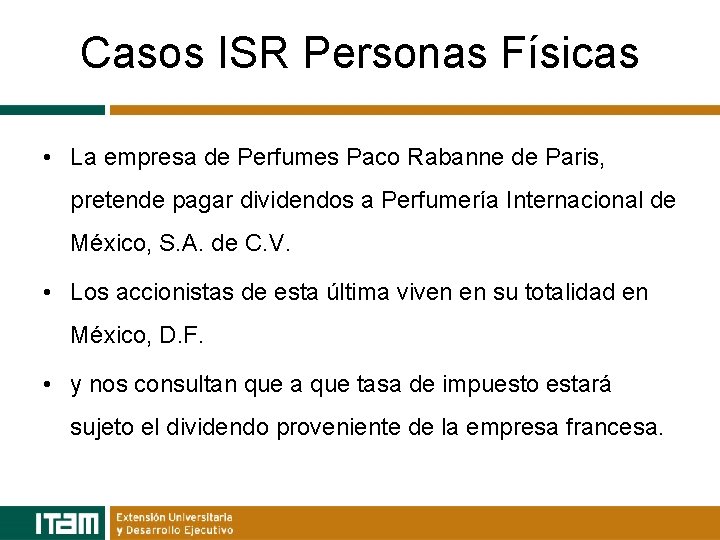 Casos ISR Personas Físicas

• La empresa de Perfumes Paco Rabanne de Paris, pretende pagar dividendos a Perfumería Internacional de México, S.A. de C.V.

• Los accionistas de esta última viven en su totalidad en México, D.F.

• y nos consultan que a que tasa de impuesto estará sujeto el dividendo proveniente de la empresa francesa.

ITAM Extensión Universitaria y Desarrollo Ejecutivo